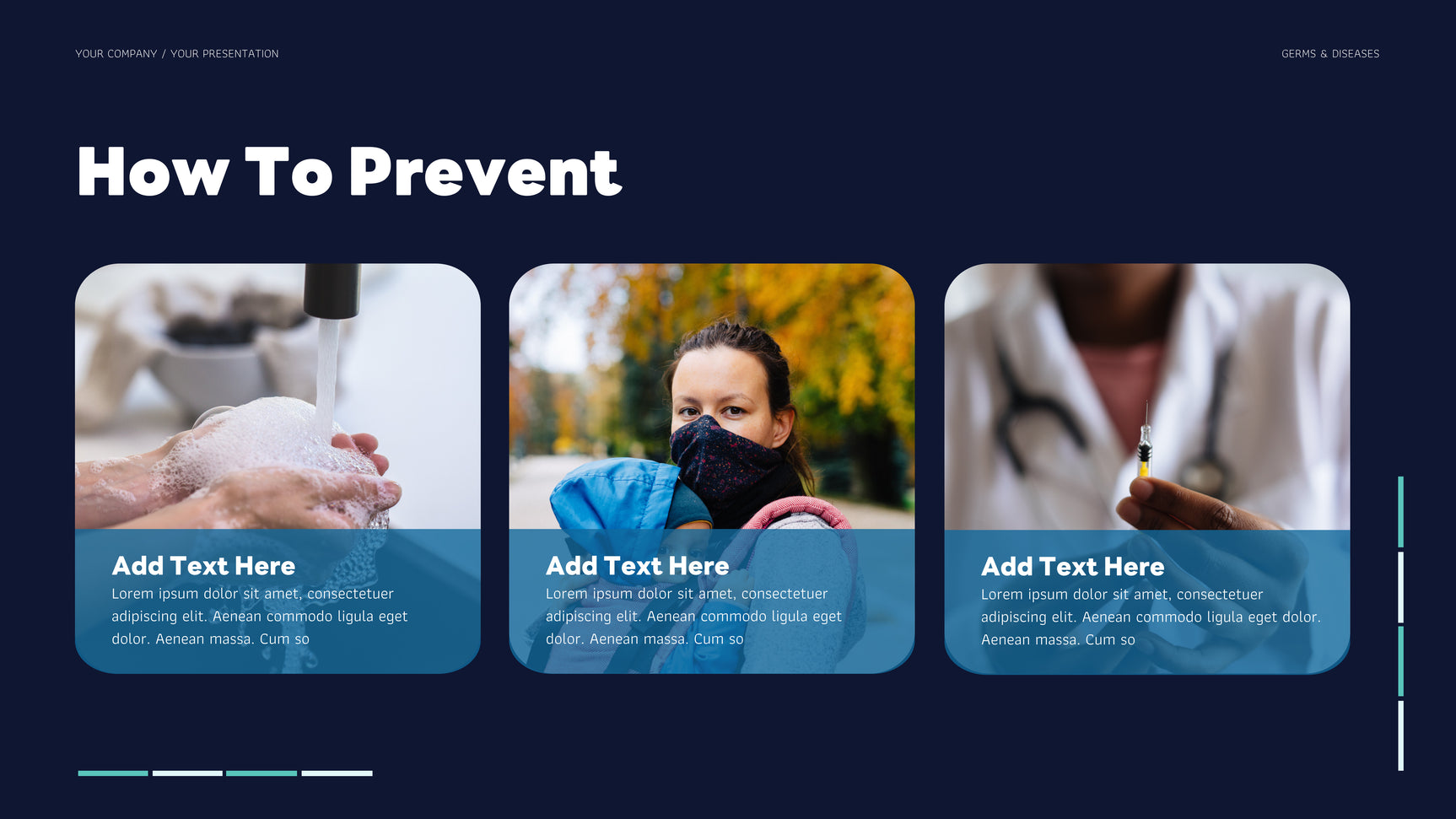 YOUR COMPANY / YOUR PRESENTATION

GERMS & DISEASES

How To Prevent

Add Text Here
Lorem ipsum dolor sit amet, consectetuer adipiscing elit. Aenean commodo ligula eget dolor. Aenean massa. Cum so

Add Text Here
Lorem ipsum dolor sit amet, consectetuer adipiscing elit. Aenean commodo ligula eget dolor. Aenean massa. Cum so

Add Text Here
Lorem ipsum dolor sit amet, consectetuer adipiscing elit. Aenean commodo ligula eget dolor. Aenean massa. Cum so